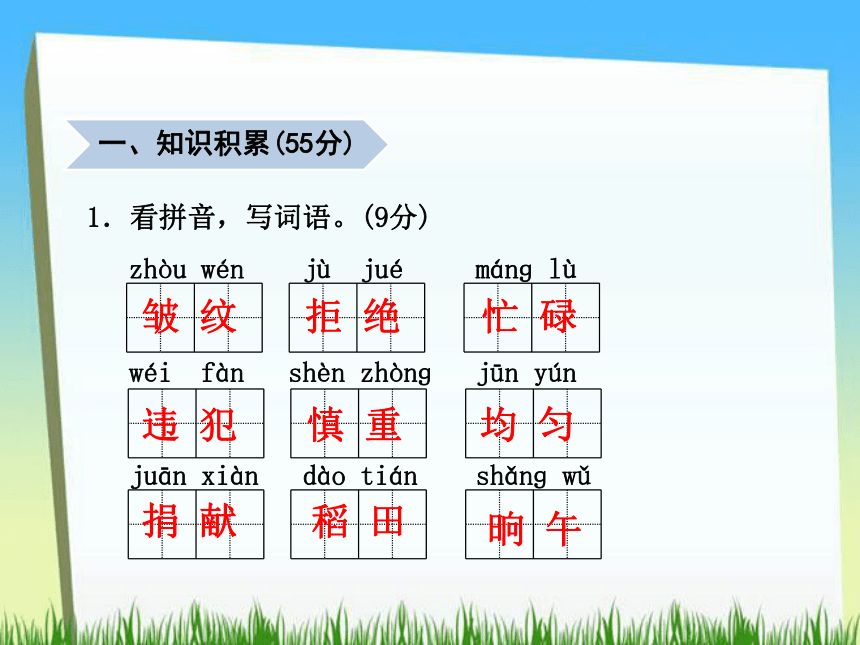 一、知识积累(55分)

1. 看拼音，写词语。(9分)

zhòu wén 皱纹　jù jué 拒绝　máng lù 忙碌

wéi fàn 违犯　shèn zhòng 慎重　jūn yún 均匀

juān xiàn 捐献　dào tián 稻田　shǎng wǔ 晌午